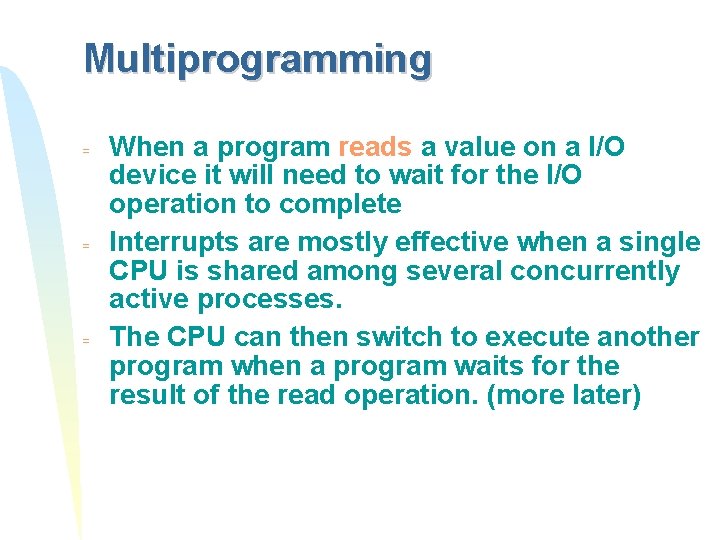 Multiprogramming

When a program reads a value on a I/O device it will need to wait for the I/O operation to complete

Interrupts are mostly effective when a single CPU is shared among several concurrently active processes.

The CPU can then switch to execute another program when a program waits for the result of the read operation. (more later)